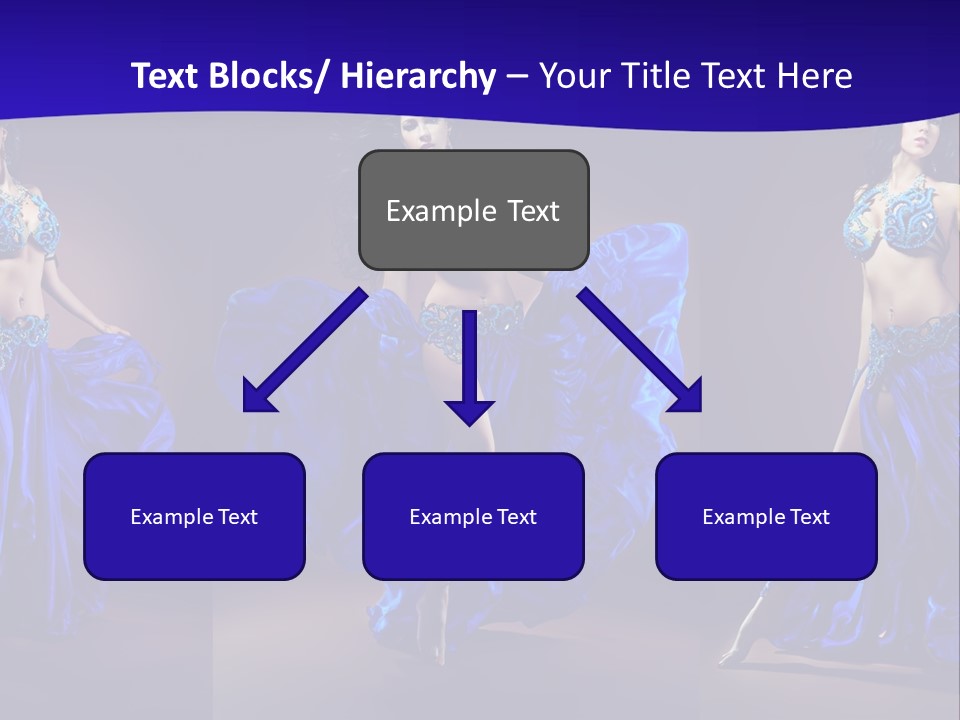 Text Blocks/ Hierarchy – Your Title Text Here

Example Text

Example Text

Example Text

Example Text